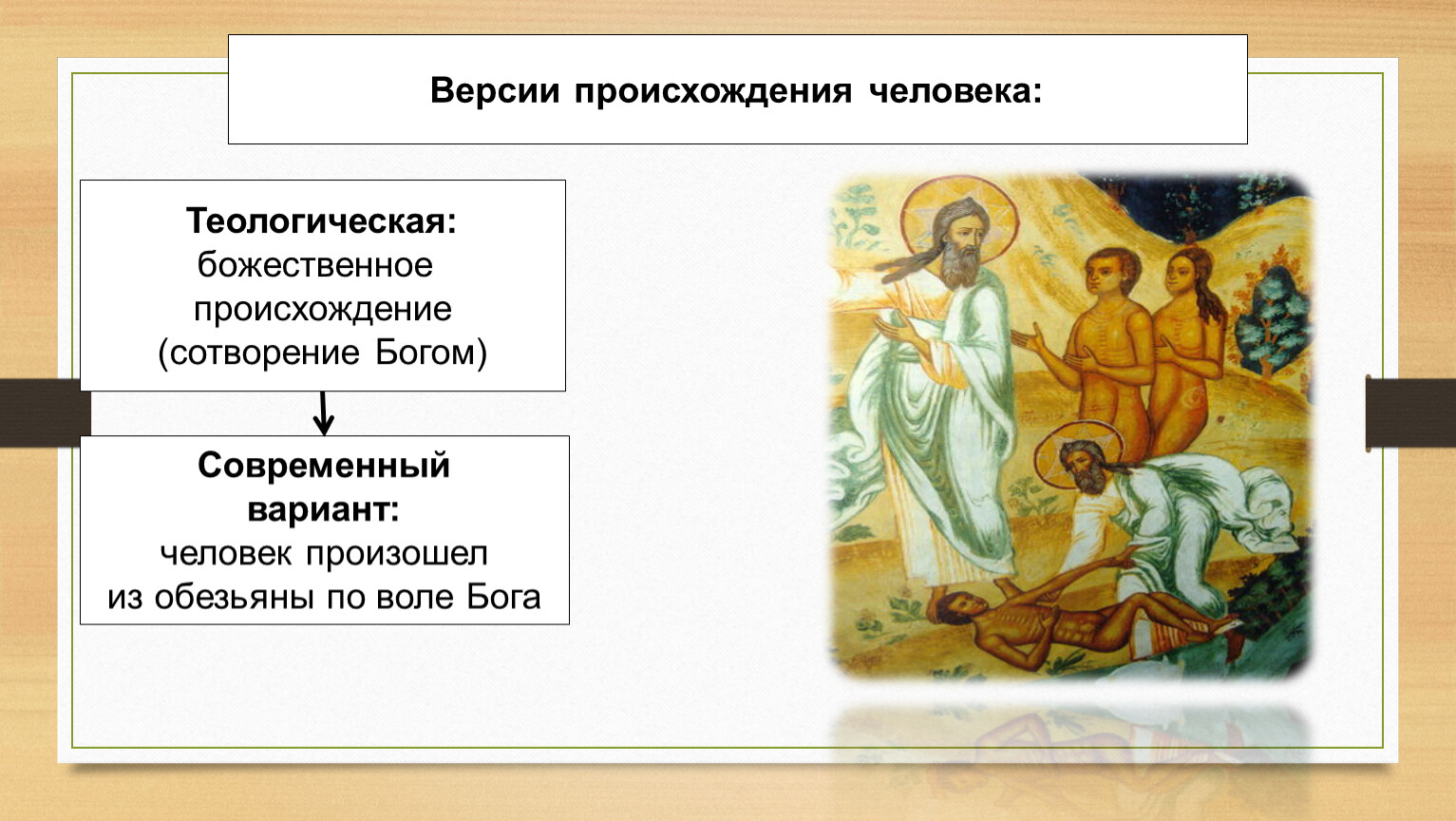 Версии происхождения человека:

Теологическая:
божественное происхождение (сотворение Богом)

Современный вариант:
человек произошел из обезьяны по воле Бога